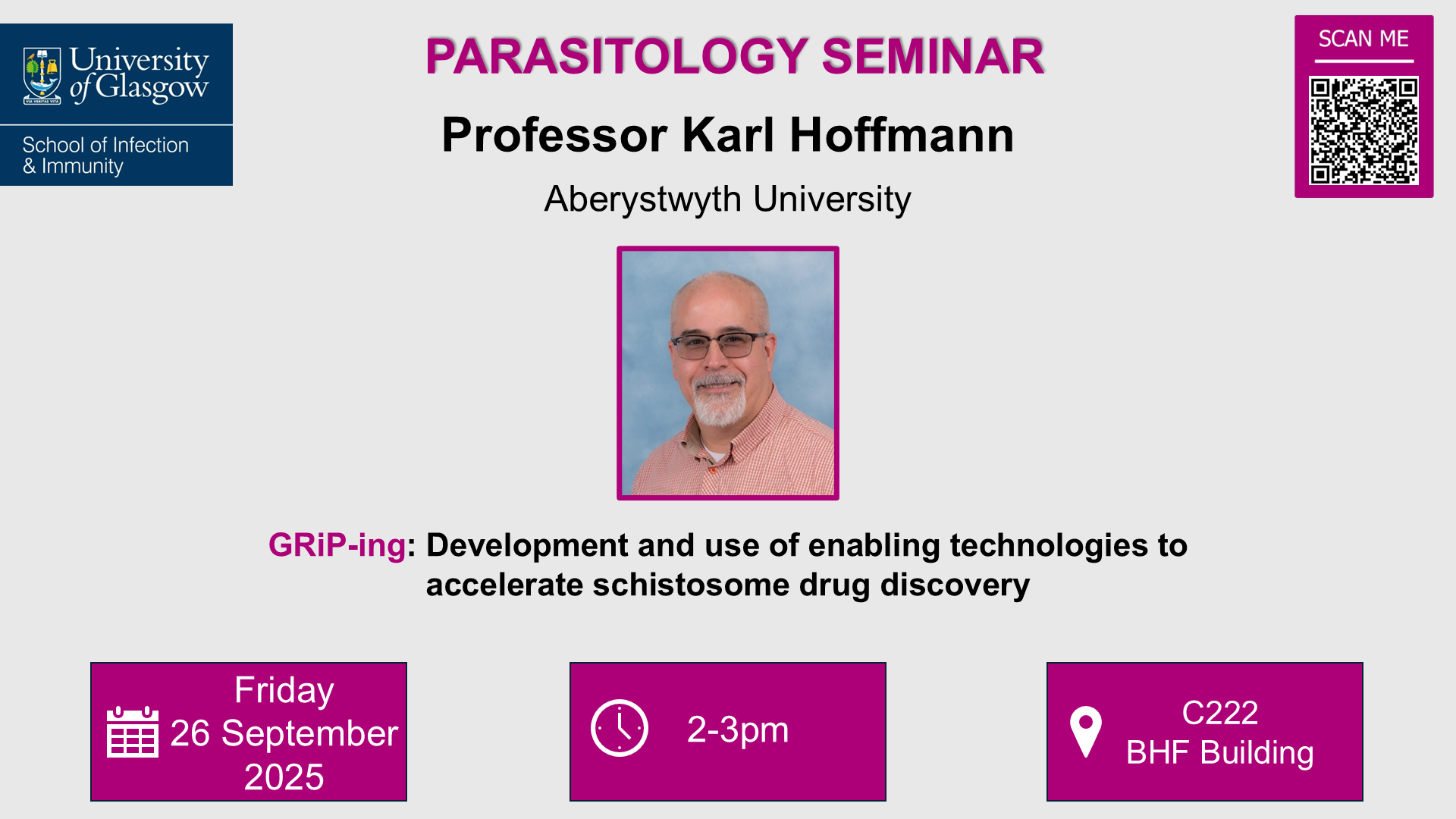 University of Glasgow
VIA VERITAS VITA
School of Infection & Immunity

PARASITOLOGY SEMINAR

SCAN ME

Professor Karl Hoffmann

Aberystwyth University

GRiP-ing: Development and use of enabling technologies to accelerate schistosome drug discovery

Friday
26 September
2025

2-3pm

C222
BHF Building